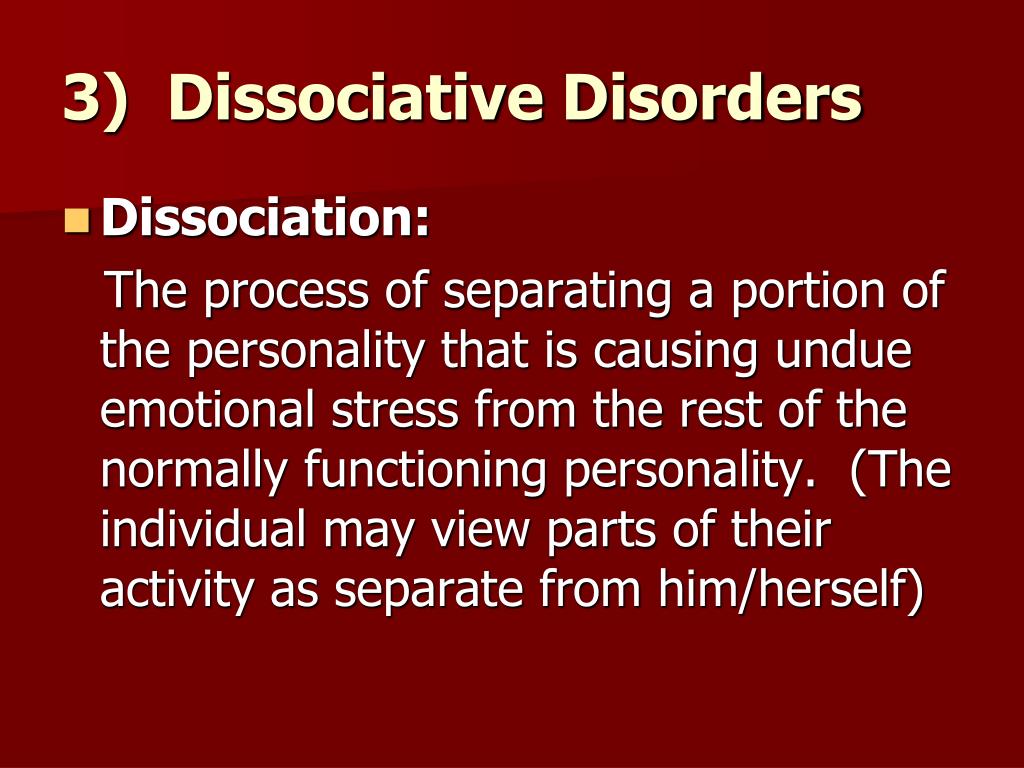 3) Dissociative Disorders

Dissociation:

The process of separating a portion of the personality that is causing undue emotional stress from the rest of the normally functioning personality. (The individual may view parts of their activity as separate from him/herself)